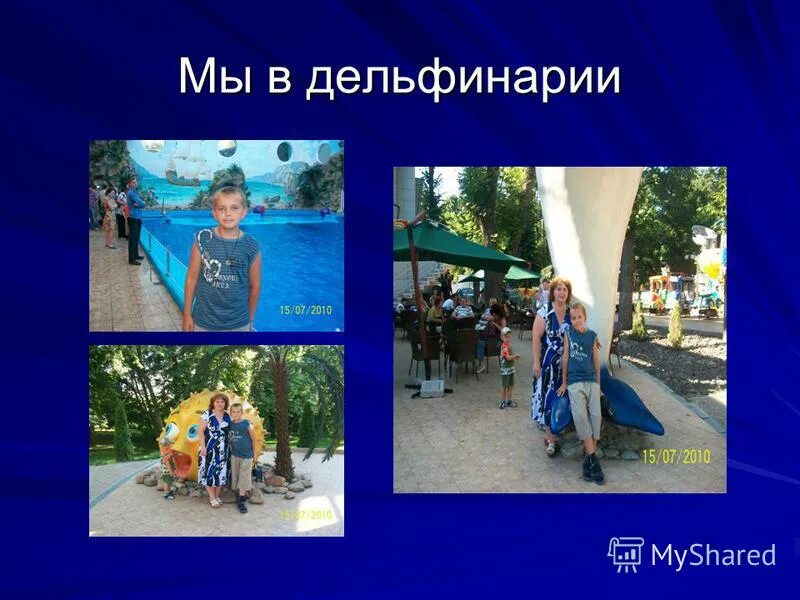 Мы в дельфинарии

15/07/2010

15/07/2010

15/07/2010

MyShared